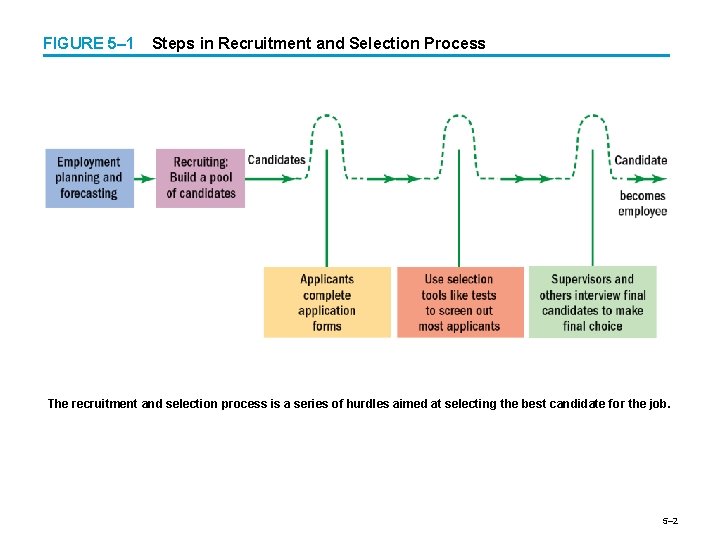 FIGURE 5–1 Steps in Recruitment and Selection Process

Employment planning and forecasting

Recruiting: Build a pool of candidates

Candidates

Candidate becomes employee

Applicants complete application forms

Use selection tools like tests to screen out most applicants

Supervisors and others interview final candidates to make final choice

The recruitment and selection process is a series of hurdles aimed at selecting the best candidate for the job.

5–2